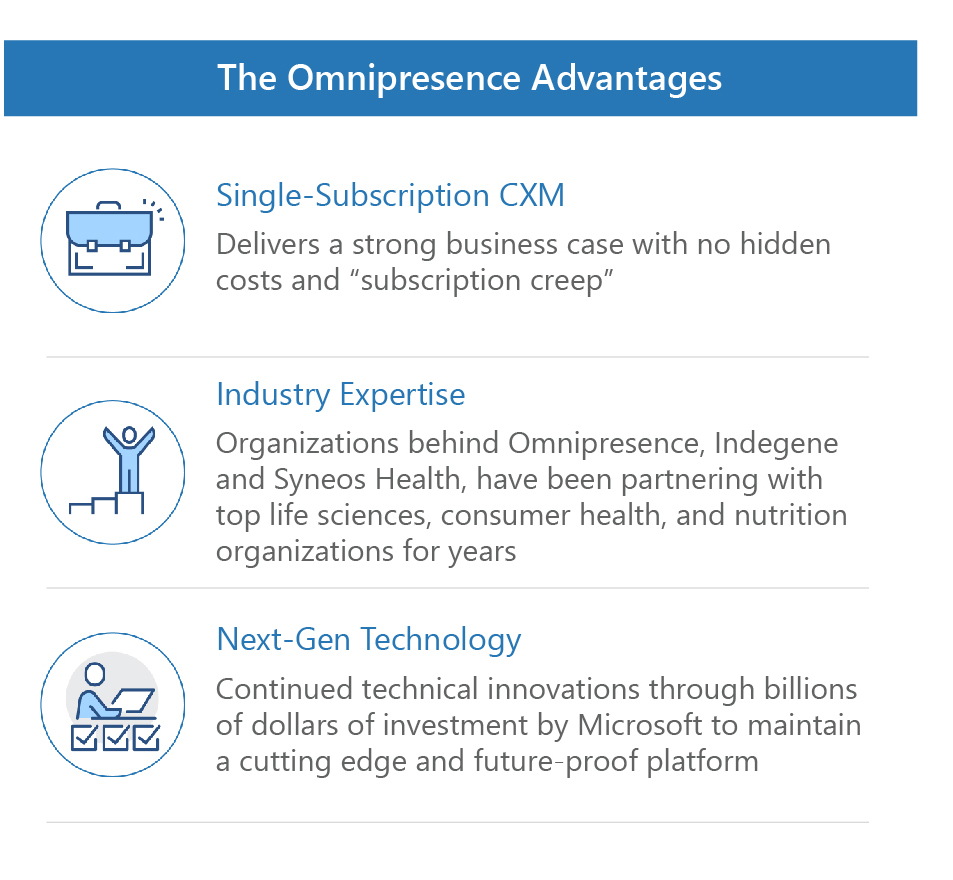 The Omnipresence Advantages

Single-Subscription CXM

Delivers a strong business case with no hidden costs and “subscription creep”

Industry Expertise

Organizations behind Omnipresence, Indegene and Syneos Health, have been partnering with top life sciences, consumer health, and nutrition organizations for years

Next-Gen Technology

Continued technical innovations through billions of dollars of investment by Microsoft to maintain a cutting edge and future-proof platform